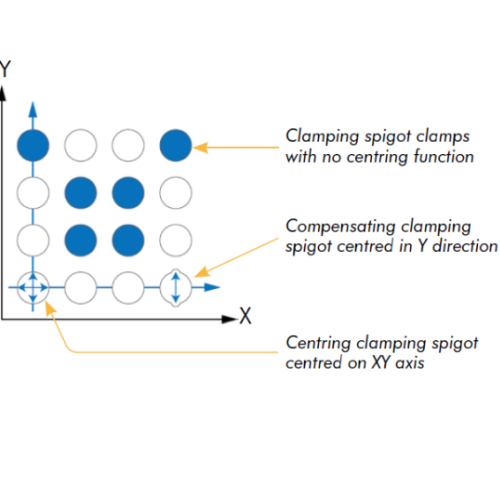 Y

Clamping spigot clamps with no centring function

Compensating clamping spigot centred in Y direction

X

Centring clamping spigot centred on XY axis